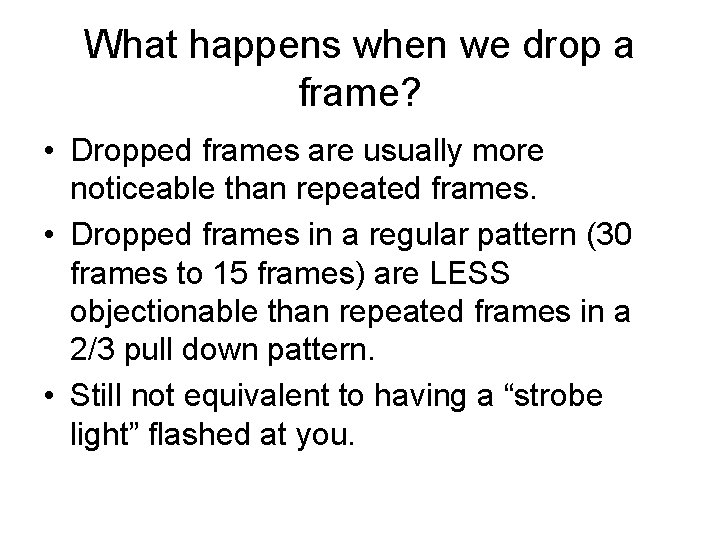 What happens when we drop a frame?

• Dropped frames are usually more noticeable than repeated frames.
• Dropped frames in a regular pattern (30 frames to 15 frames) are LESS objectionable than repeated frames in a 2/3 pull down pattern.
• Still not equivalent to having a “strobe light” flashed at you.